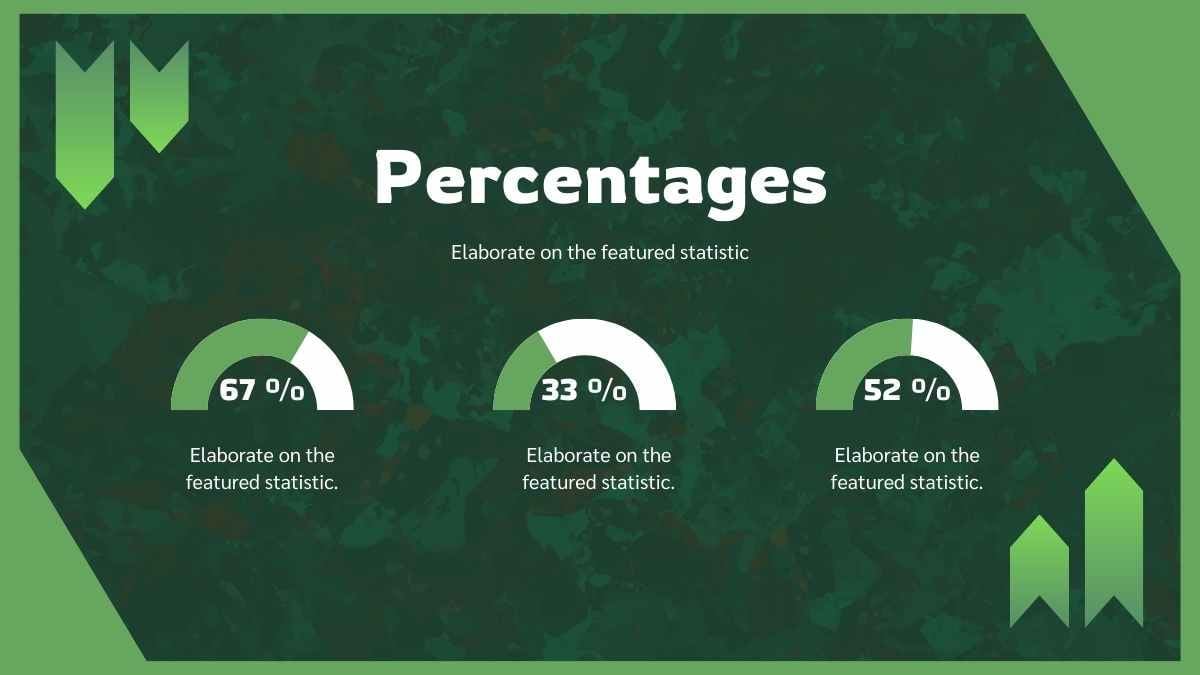 Percentages

Elaborate on the featured statistic

67 %

Elaborate on the featured statistic.

33 %

Elaborate on the featured statistic.

52 %

Elaborate on the featured statistic.